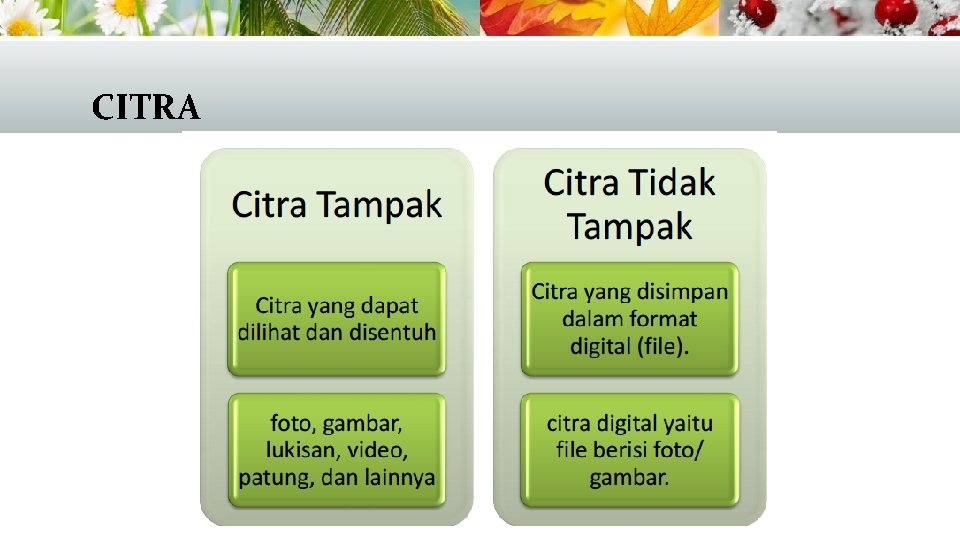 CITRA

Citra Tampak

Citra yang dapat dilihat dan disentuh

foto, gambar, lukisan, video, patung, dan lainnya

Citra Tidak Tampak

Citra yang disimpan dalam format digital (file).

citra digital yaitu file berisi foto/ gambar.